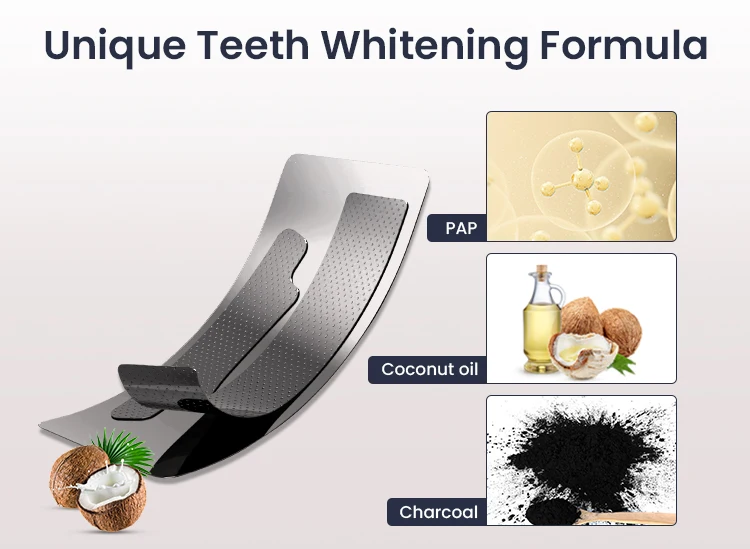 Unique Teeth Whitening Formula

PAP

Coconut oil

Charcoal